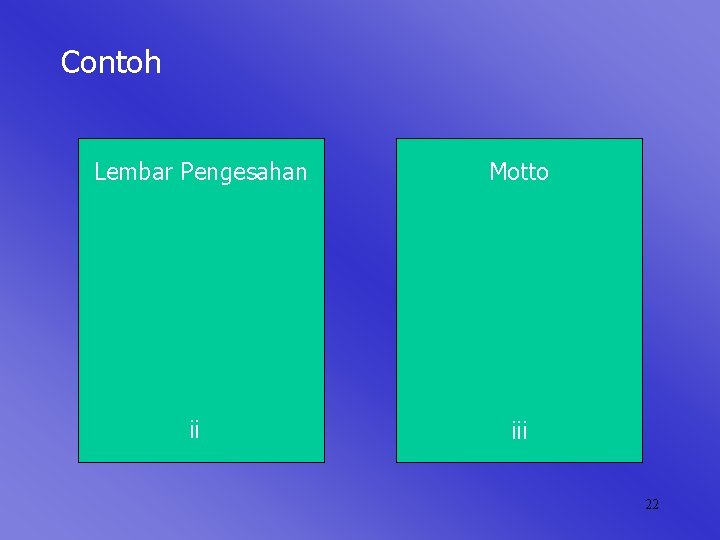 Contoh

Lembar Pengesahan

ii

Motto

iii

22